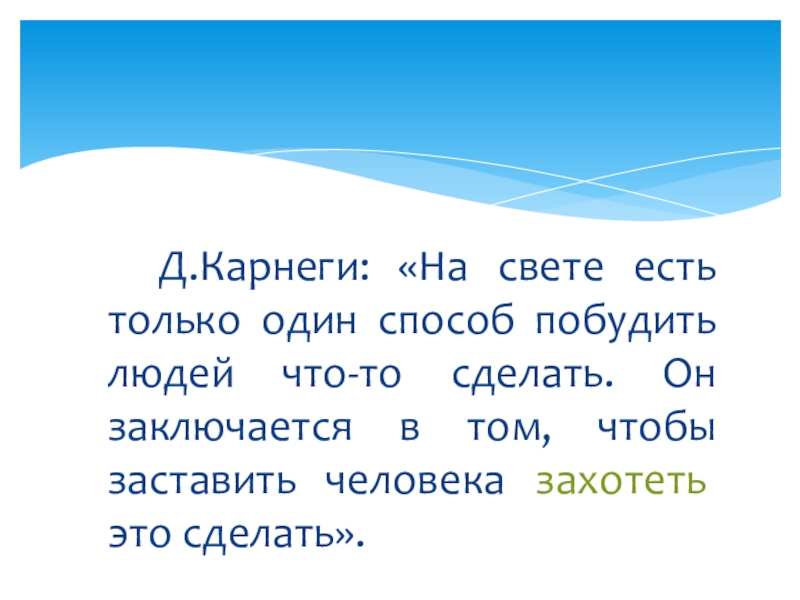 Д.Карнеги: «На свете есть только один способ побудить людей что-то сделать. Он заключается в том, чтобы заставить человека захотеть это сделать».